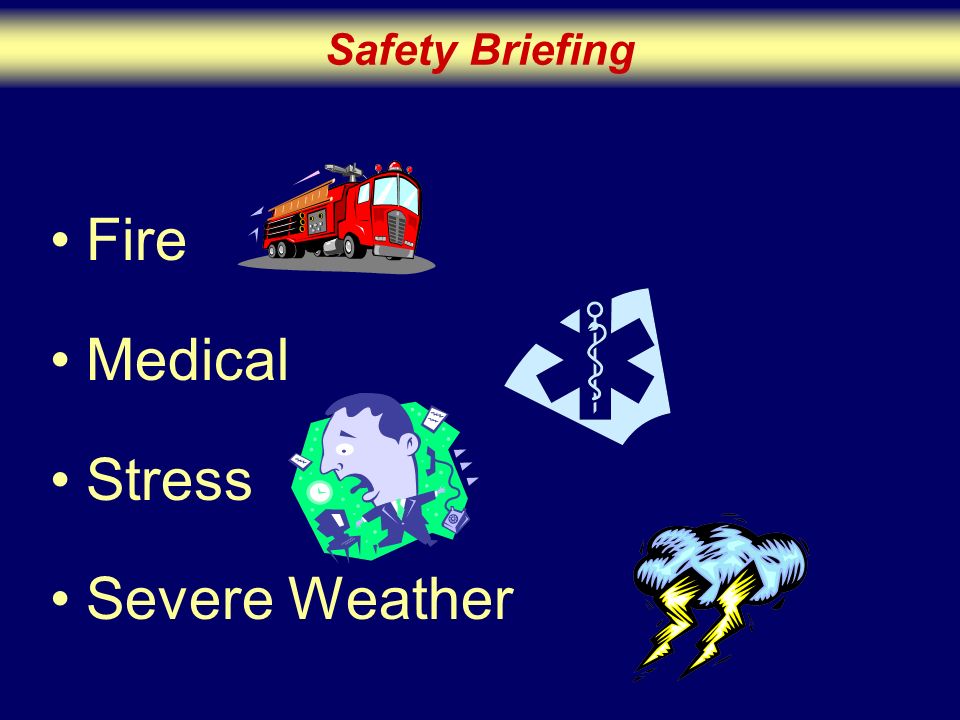 Safety Briefing

• Fire

• Medical

• Stress

• Severe Weather